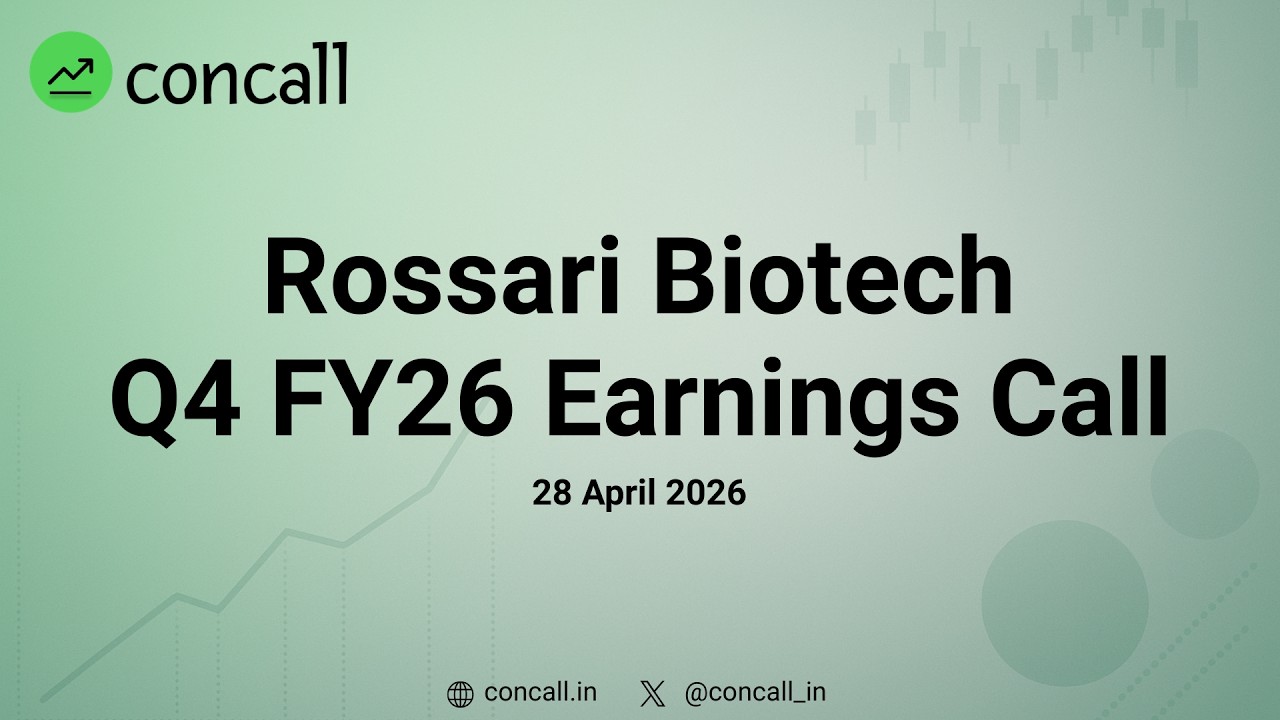 concall

Rossari Biotech
Q4 FY26 Earnings Call

28 April 2026

concall.in @concall_in